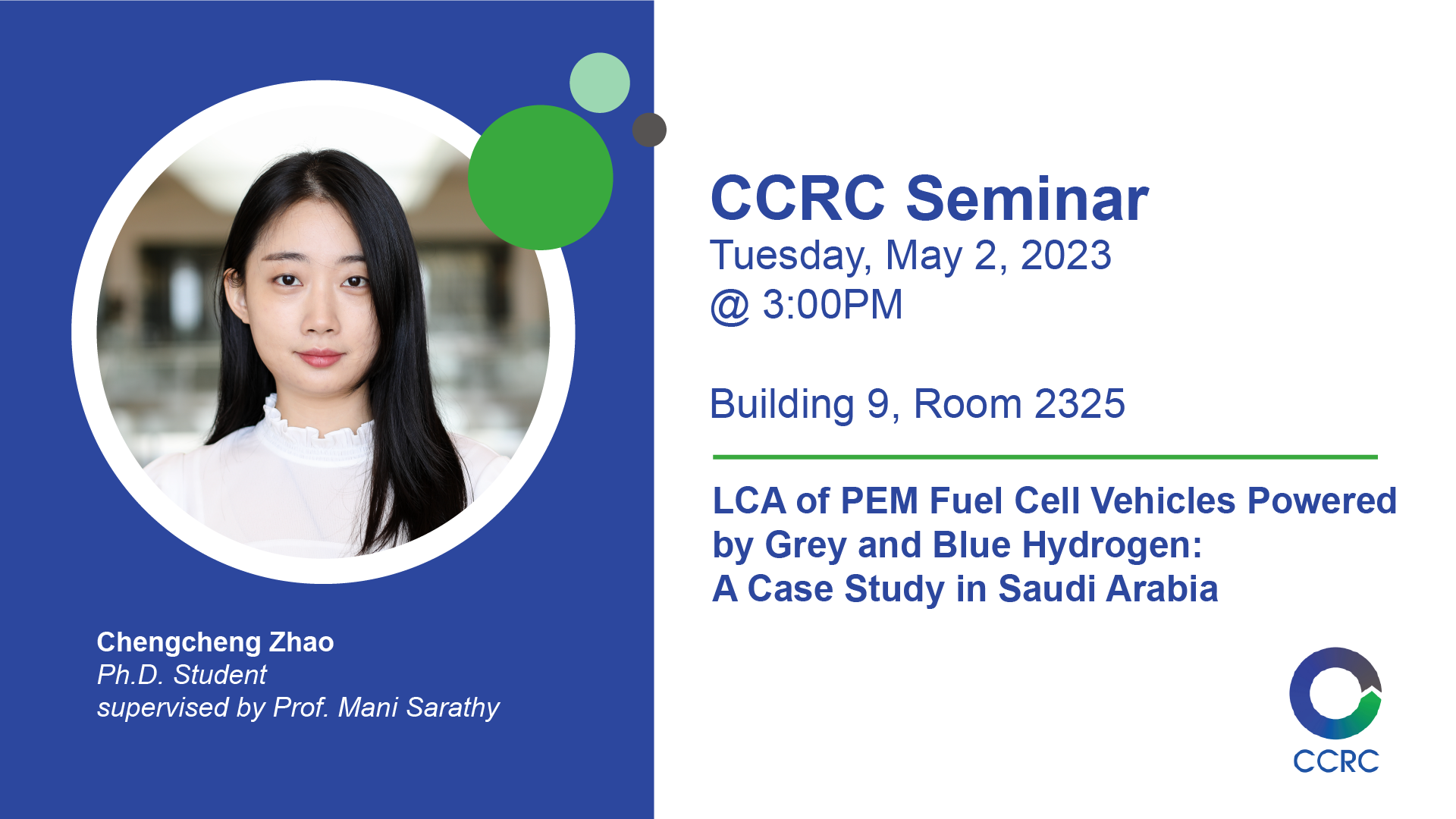 Chengcheng Zhao
Ph.D. Student
supervised by Prof. Mani Sarathy

CCRC Seminar
Tuesday, May 2, 2023
@ 3:00PM

Building 9, Room 2325

LCA of PEM Fuel Cell Vehicles Powered by Grey and Blue Hydrogen: A Case Study in Saudi Arabia

CCRC